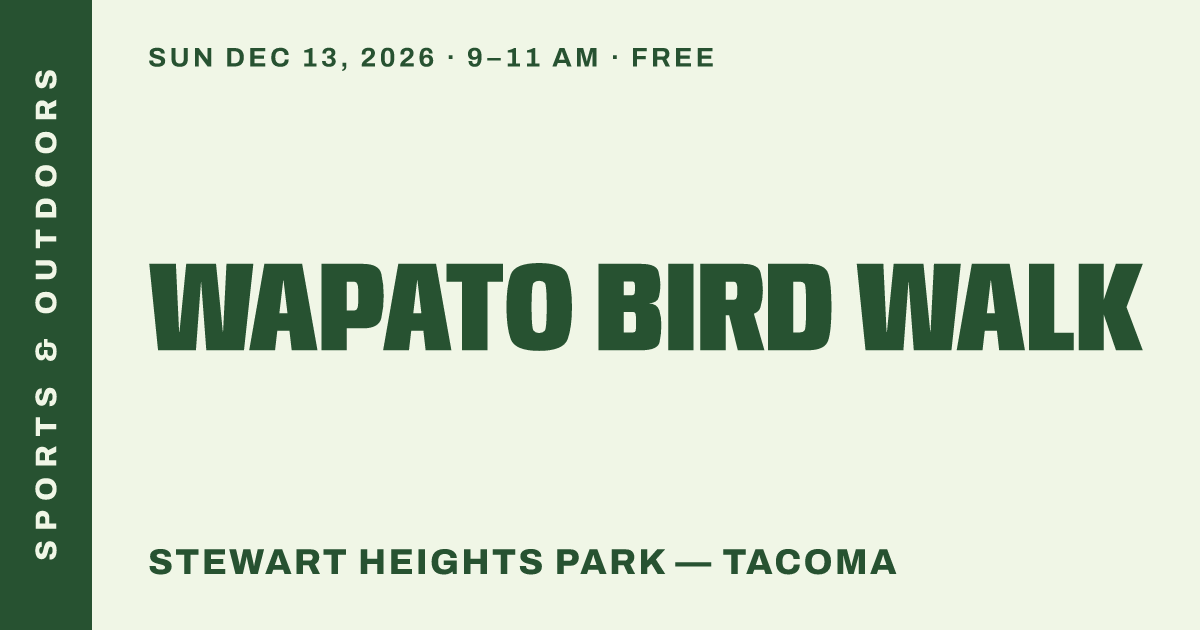 SPORTS & OUTDOORS

SUN DEC 13, 2026 · 9–11 AM · FREE

WAPATO BIRD WALK

STEWART HEIGHTS PARK — TACOMA